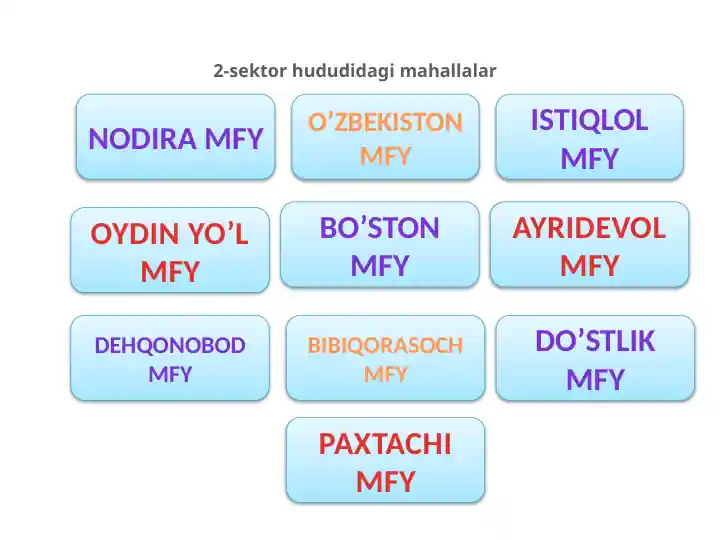 2-sektor hududidagi mahallalar

NODIRA MFY

O’ZBEKISTON MFY

ISTIQLOL MFY

OYDIN YO’L MFY

BO’STON MFY

AYRIDEVOL MFY

DEHQONOBOD MFY

BIBIQORASOCH MFY

DO’STLIK MFY

PAXTACHI MFY